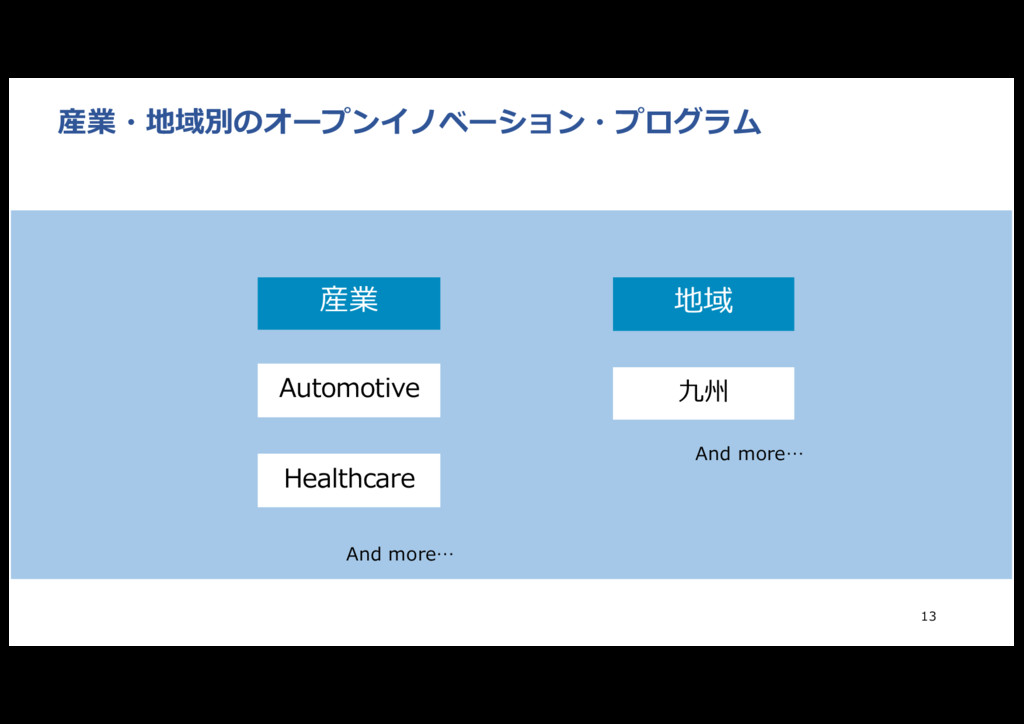 産業・地域別のオープンイノベーション・プログラム

産業

Automotive

Healthcare

And more…

地域

九州

And more…

13